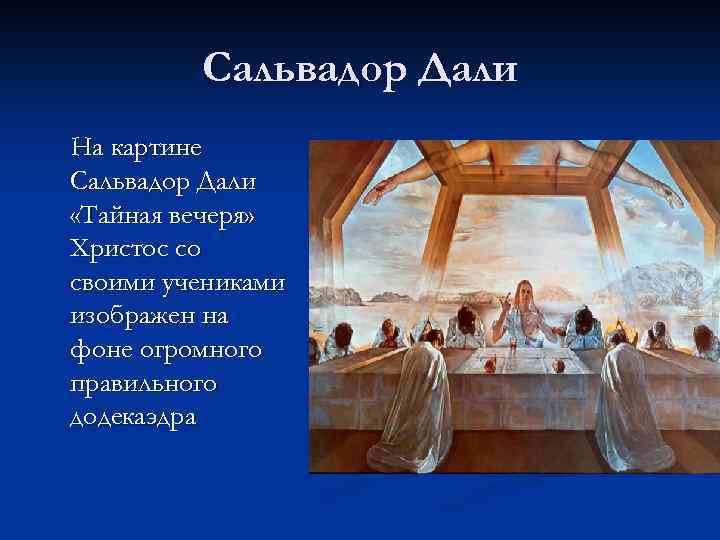 Сальвадор Дали

На картине Сальвадор Дали «Тайная вечеря» Христос со своими учениками изображен на фоне огромного правильного додекаэдра